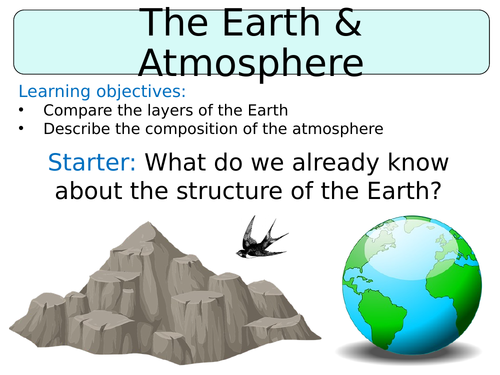 The Earth & Atmosphere

Learning objectives:
• Compare the layers of the Earth
• Describe the composition of the atmosphere

Starter: What do we already know about the structure of the Earth?